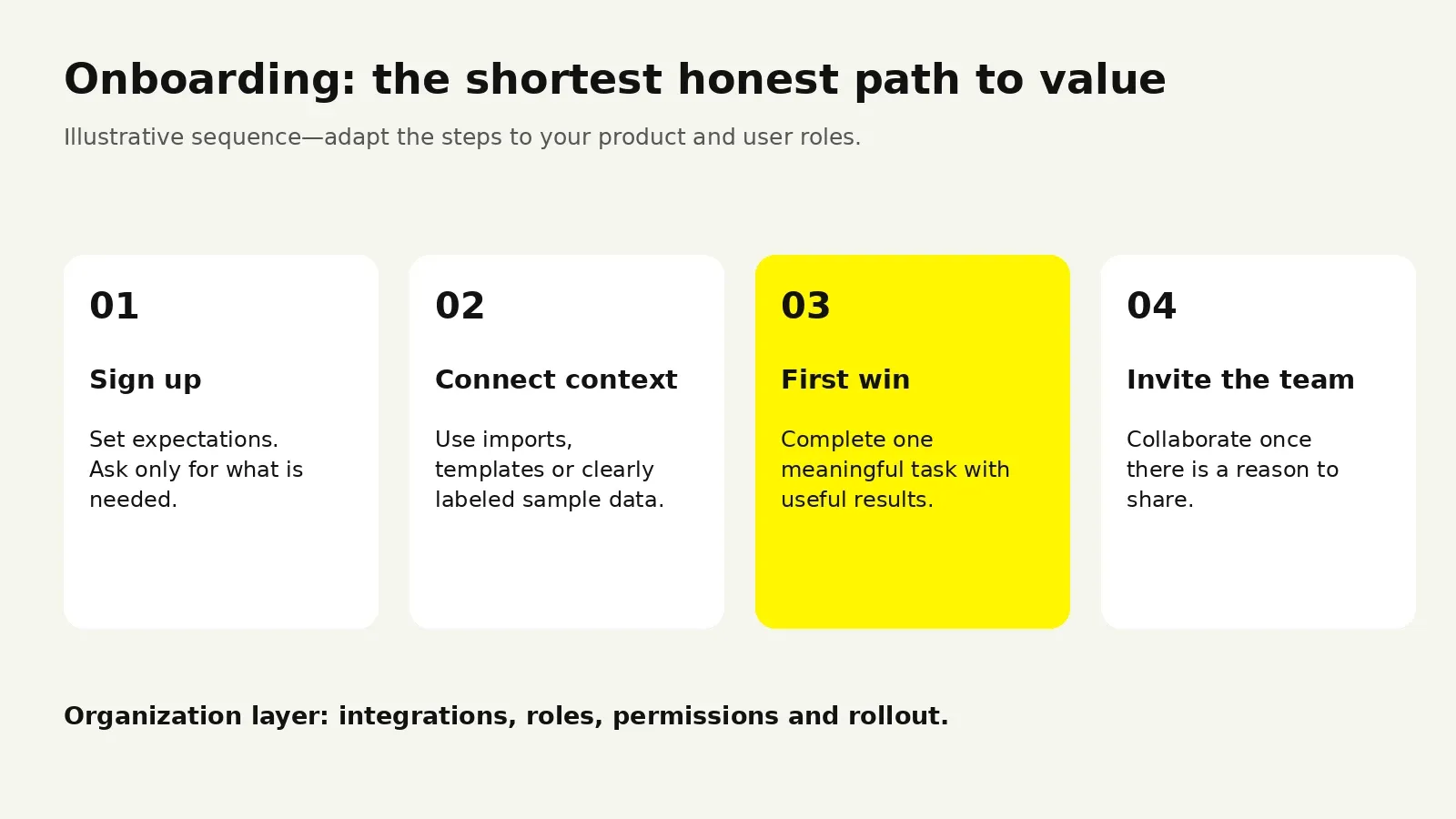 Onboarding: the shortest honest path to value

Illustrative sequence—adapt the steps to your product and user roles.

01

Sign up

Set expectations. Ask only for what is needed.

02

Connect context

Use imports, templates or clearly labeled sample data.

03

First win

Complete one meaningful task with useful results.

04

Invite the team

Collaborate once there is a reason to share.

Organization layer: integrations, roles, permissions and rollout.